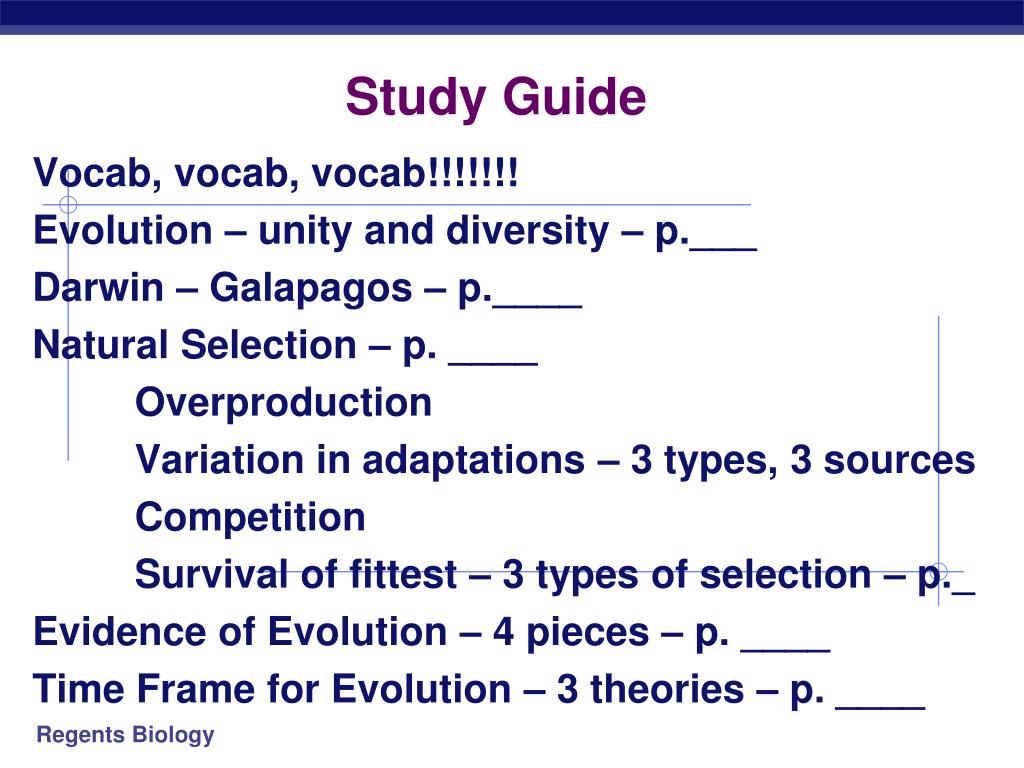 Study Guide

Vocab, vocab, vocab!!!!!!!

Evolution – unity and diversity – p.___

Darwin – Galapagos – p.____

Natural Selection – p. ____

Overproduction

Variation in adaptations – 3 types, 3 sources

Competition

Survival of fittest – 3 types of selection – p._

Evidence of Evolution – 4 pieces – p. ____

Time Frame for Evolution – 3 theories – p. ____

Regents Biology